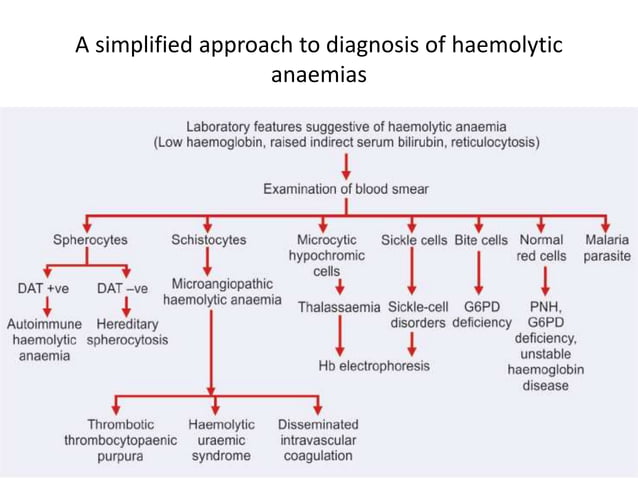 A simplified approach to diagnosis of haemolytic anaemias

Laboratory features suggestive of haemolytic anaemia
(Low haemoglobin, raised indirect serum bilirubin, reticulocytosis)

Examination of blood smear

Spherocytes

DAT +ve

Autoimmune haemolytic anaemia

DAT –ve

Hereditary spherocytosis

Schistocytes

Microangiopathic haemolytic anaemia

Thrombotic thrombocytopaenic purpura

Haemolytic uraemic syndrome

Disseminated intravascular coagulation

Microcytic hypochromic cells

Thalassaemia

Sickle cells

Sickle-cell disorders

Hb electrophoresis

Bite cells

G6PD deficiency

Normal red cells

PNH, G6PD deficiency, unstable haemoglobin disease

Malaria parasite